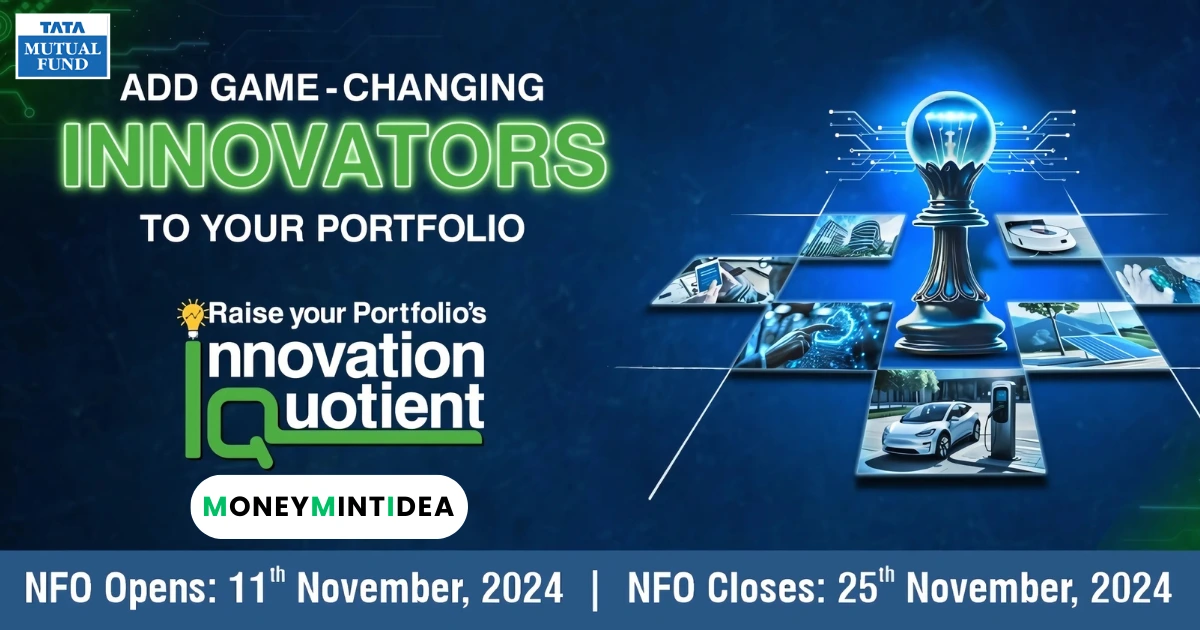 TATA MUTUAL FUND

ADD GAME-CHANGING
INNOVATORS
TO YOUR PORTFOLIO

Raise your Portfolio's
innovation
Quotient

MONEYMINTIDEA

NFO Opens: 11$^{th}$ November, 2024 | NFO Closes: 25$^{th}$ November, 2024